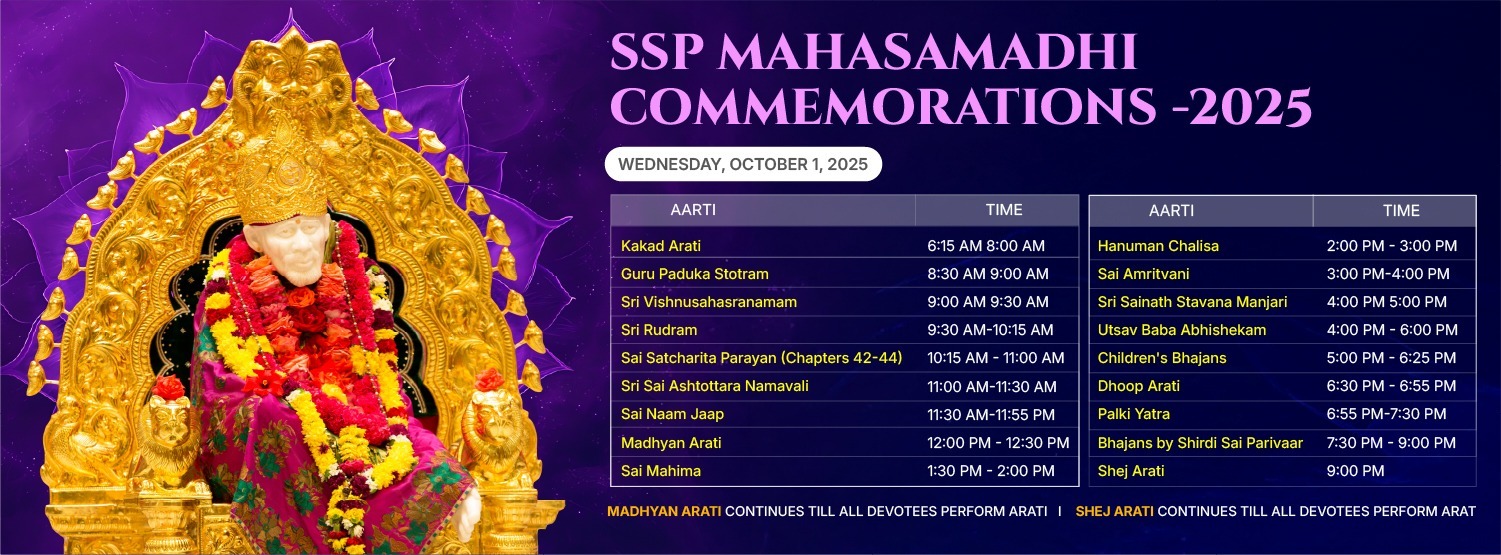 SSP MAHASAMADHI COMMEMORATIONS -2025

WEDNESDAY, OCTOBER 1, 2025

| AARTI | TIME |
|---|---|
| Kakad Arati | 6:15 AM 8:00 AM |
| Guru Paduka Stotram | 8:30 AM 9:00 AM |
| Sri Vishnusahasranamam | 9:00 AM 9:30 AM |
| Sri Rudram | 9:30 AM-10:15 AM |
| Sai Satcharita Parayan (Chapters 42-44) | 10:15 AM - 11:00 AM |
| Sri Sai Ashtottara Namavali | 11:00 AM-11:30 AM |
| Sai Naam Jaap | 11:30 AM-11:55 PM |
| Madhyan Arati | 12:00 PM - 12:30 PM |
| Sai Mahima | 1:30 PM - 2:00 PM |

| AARTI | TIME |
|---|---|
| Hanuman Chalisa | 2:00 PM - 3:00 PM |
| Sai Amritvani | 3:00 PM-4:00 PM |
| Sri Sainath Stavana Manjari | 4:00 PM 5:00 PM |
| Utsav Baba Abhishekam | 4:00 PM - 6:00 PM |
| Children's Bhajans | 5:00 PM - 6:25 PM |
| Dhoop Arati | 6:30 PM - 6:55 PM |
| Palki Yatra | 6:55 PM-7:30 PM |
| Bhajans by Shirdi Sai Parivaar | 7:30 PM - 9:00 PM |
| Shej Arati | 9:00 PM |

MADHYAN ARATI CONTINUES TILL ALL DEVOTEES PERFORM ARATI | SHEJ ARATI CONTINUES TILL ALL DEVOTEES PERFORM ARAT